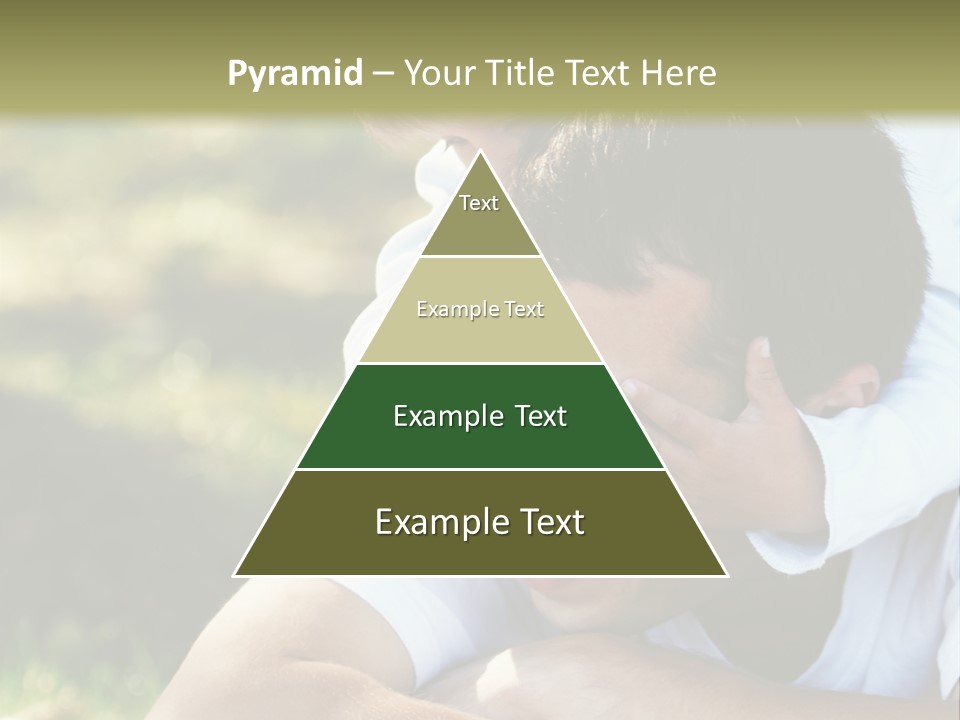 Pyramid – Your Title Text Here

Text

Example Text

Example Text

Example Text